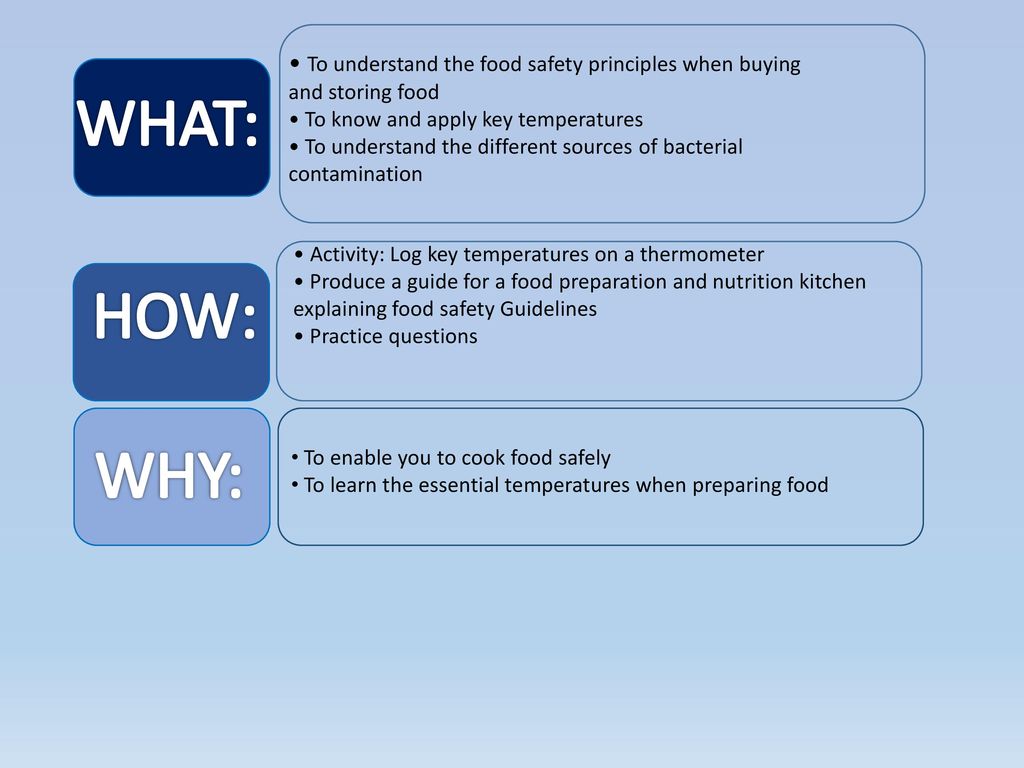 WHAT:

• To understand the food safety principles when buying and storing food
• To know and apply key temperatures
• To understand the different sources of bacterial contamination

HOW:

• Activity: Log key temperatures on a thermometer
• Produce a guide for a food preparation and nutrition kitchen explaining food safety Guidelines
• Practice questions

WHY:

• To enable you to cook food safely
• To learn the essential temperatures when preparing food